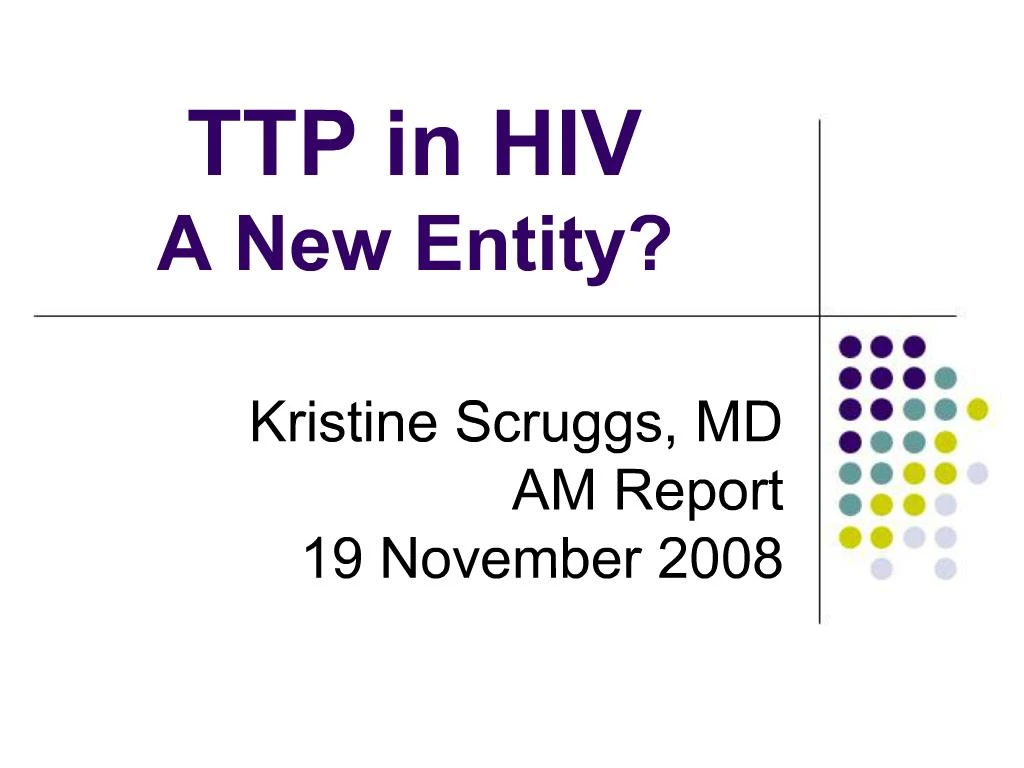 TTP in HIV
A New Entity?

Kristine Scruggs, MD
AM Report
19 November 2008